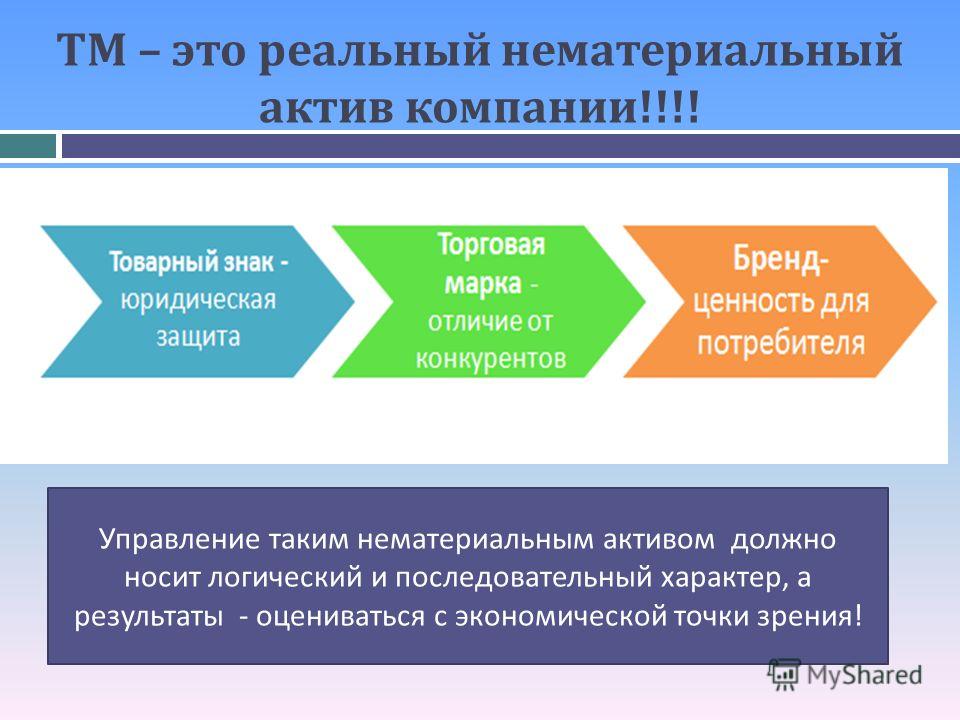 ТМ – это реальный нематериальный актив компании!!!!

Товарный знак - юридическая защита

Торговая марка - отличие от конкурентов

Бренд- ценность для потребителя

Управление таким нематериальным активом должно носит логический и последовательный характер, а результаты - оцениваться с экономической точки зрения!

MyShared